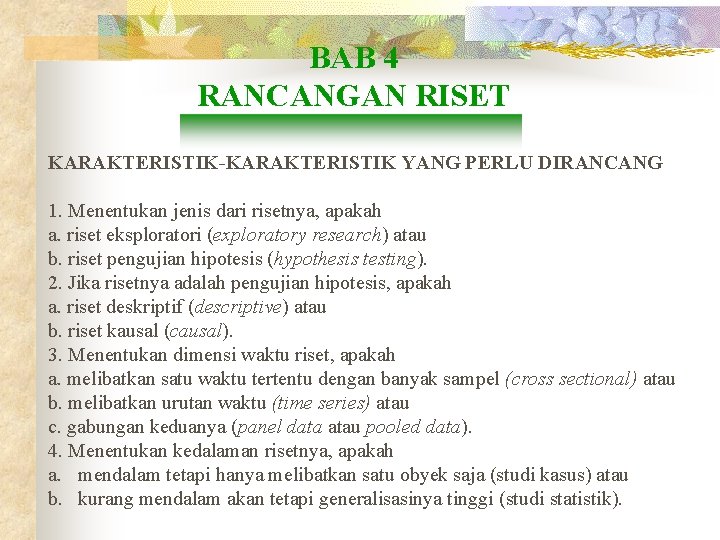 BAB 4
RANCANGAN RISET

KARAKTERISTIK-KARAKTERISTIK YANG PERLU DIRANCANG

1. Menentukan jenis dari risetnya, apakah
a. riset eksploratori (exploratory research) atau
b. riset pengujian hipotesis (hypothesis testing).
2. Jika risetnya adalah pengujian hipotesis, apakah
a. riset deskriptif (descriptive) atau
b. riset kausal (causal).
3. Menentukan dimensi waktu riset, apakah
a. melibatkan satu waktu tertentu dengan banyak sampel (cross sectional) atau
b. melibatkan urutan waktu (time series) atau
c. gabungan keduanya (panel data atau pooled data).
4. Menentukan kedalaman risetnya, apakah
a. mendalam tetapi hanya melibatkan satu obyek saja (studi kasus) atau
b. kurang mendalam akan tetapi generalisasinya tinggi (studi statistik).